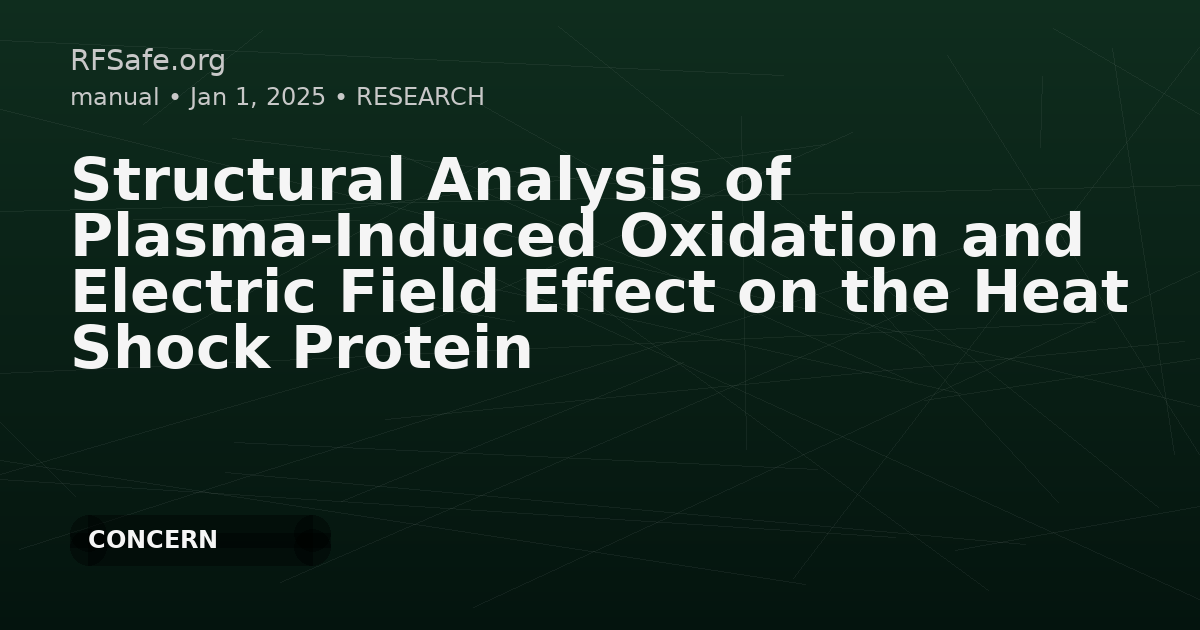 RFSafe.org
manual • Jan 1, 2025 • RESEARCH

Structural Analysis of Plasma-Induced Oxidation and Electric Field Effect on the Heat Shock Protein

CONCERN